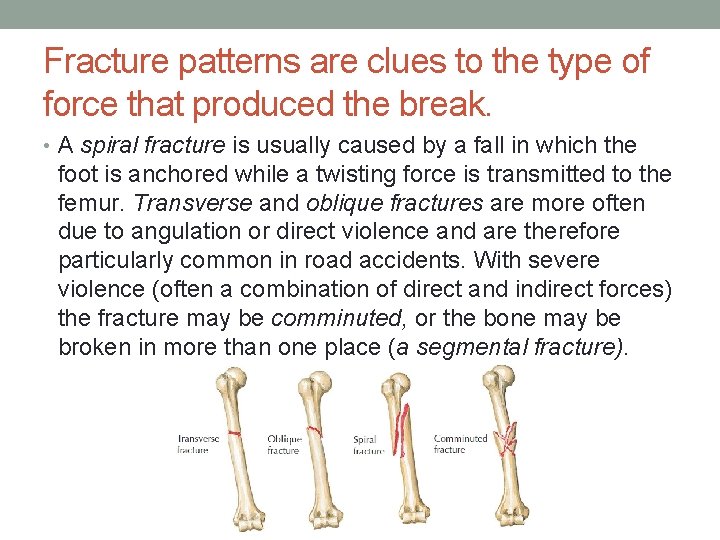 Fracture patterns are clues to the type of force that produced the break.

• A spiral fracture is usually caused by a fall in which the foot is anchored while a twisting force is transmitted to the femur. Transverse and oblique fractures are more often due to angulation or direct violence and are therefore particularly common in road accidents. With severe violence (often a combination of direct and indirect forces) the fracture may be comminuted, or the bone may be broken in more than one place (a segmental fracture).

Transverse fracture

Oblique fracture

Spiral fracture

Comminuted fracture